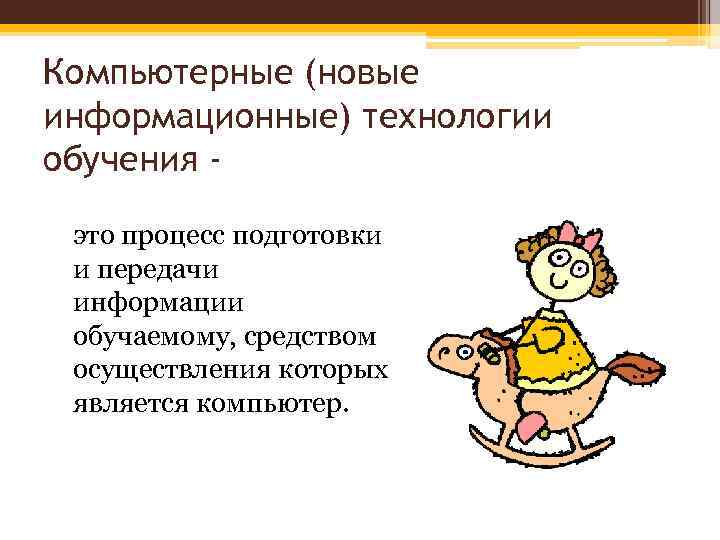 Компьютерные (новые информационные) технологии обучения -

это процесс подготовки и передачи информации обучаемому, средством осуществления которых является компьютер.